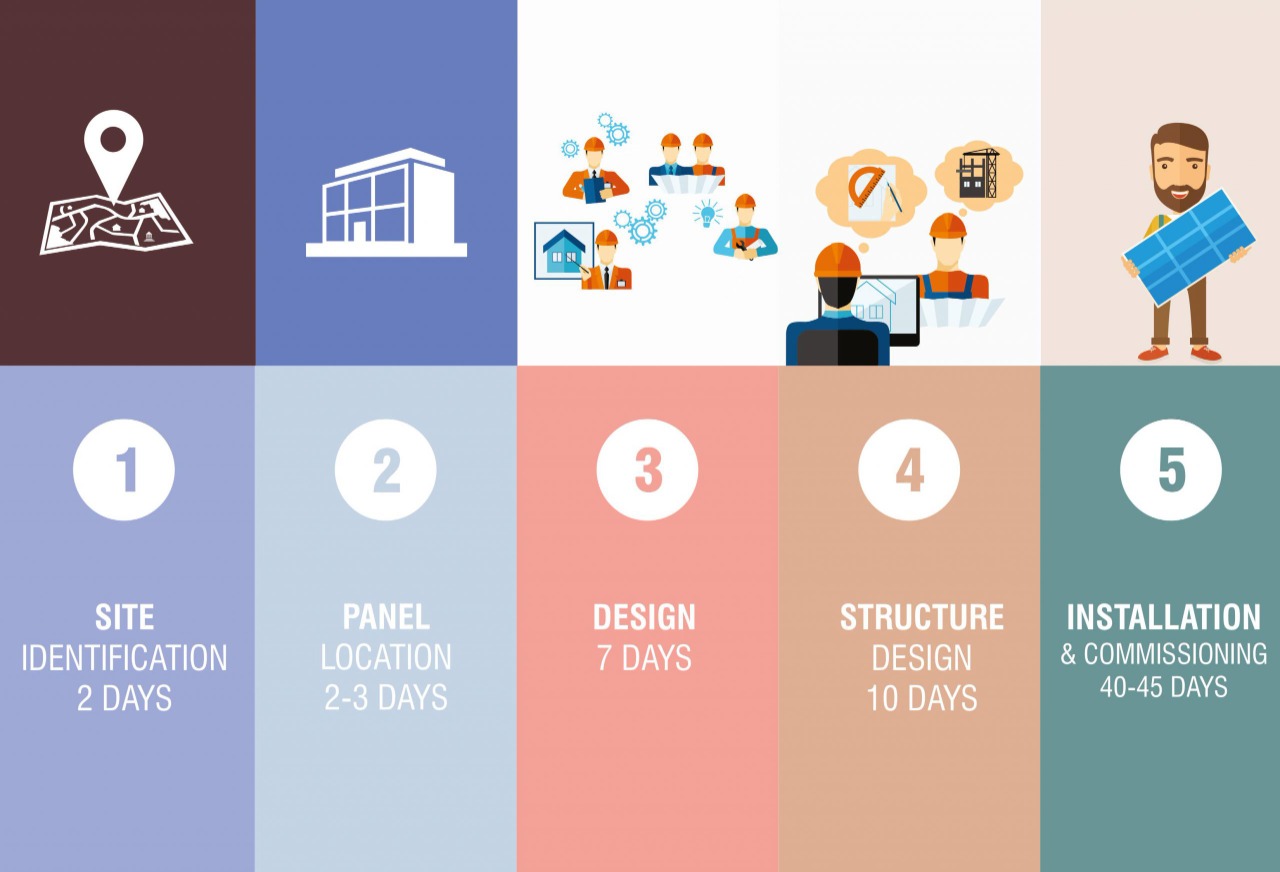 1

SITE
IDENTIFICATION
2 DAYS

2

PANEL
LOCATION
2-3 DAYS

3

DESIGN
7 DAYS

4

STRUCTURE
DESIGN
10 DAYS

5

INSTALLATION
& COMMISSIONING
40-45 DAYS